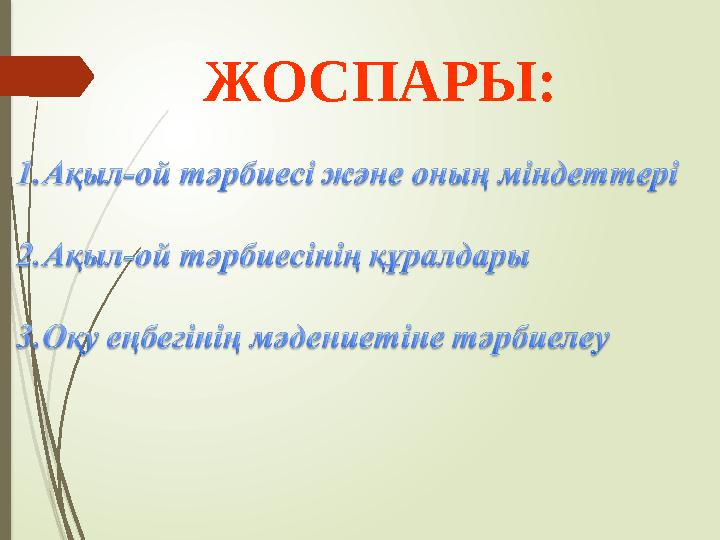 ЖОСПАРЫ:

1.Ақыл-ой тәрбиесі және оның міндеттері

2.Ақыл-ой тәрбиесінің құралдары

3.Оқу еңбегінің мәдениетіне тәрбиелеу